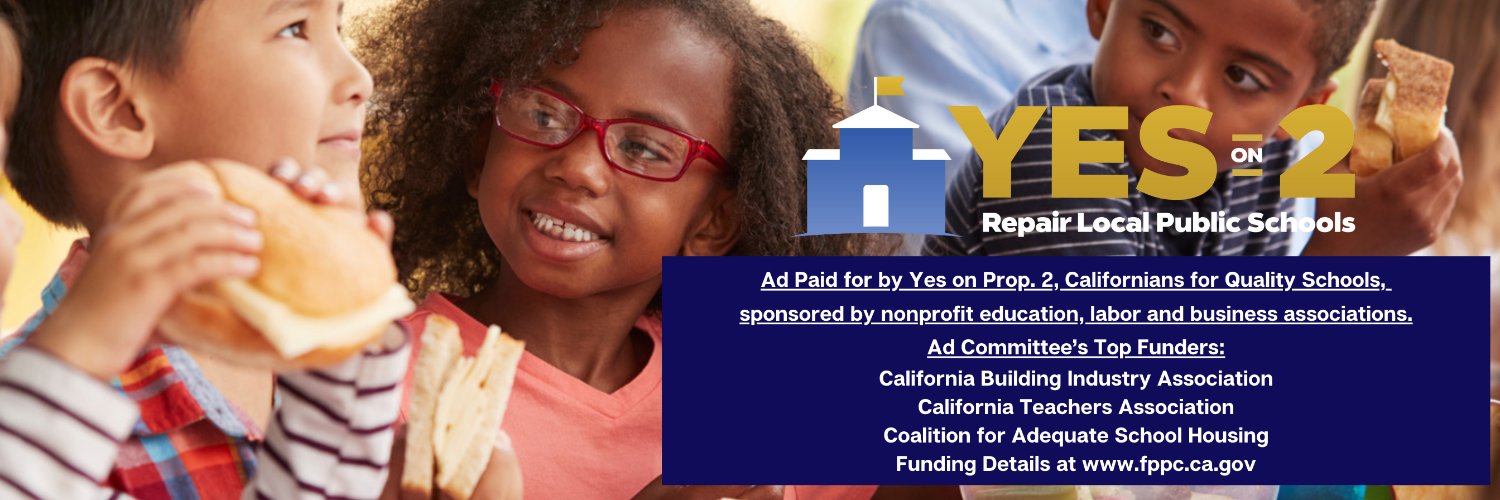 YES ON 2
Repair Local Public Schools

Ad Paid for by Yes on Prop. 2, Californians for Quality Schools, sponsored by nonprofit education, labor and business associations.
Ad Committee's Top Funders:
California Building Industry Association
California Teachers Association
Coalition for Adequate School Housing
Funding Details at www.fppc.ca.gov